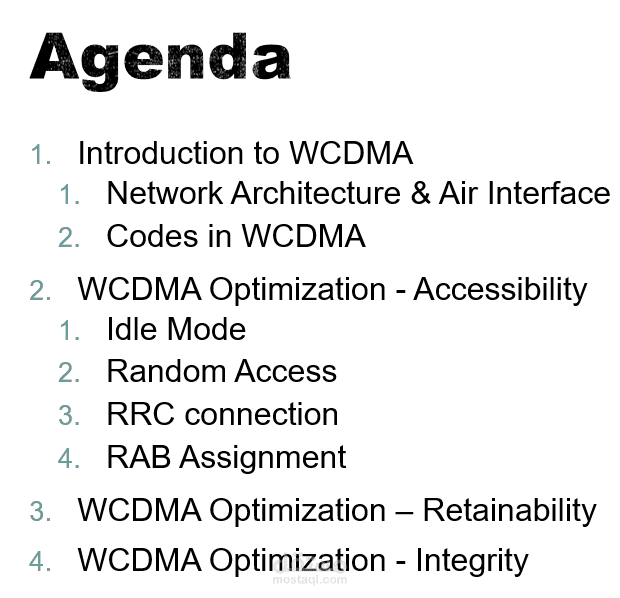 Agenda

1. Introduction to WCDMA
   1. Network Architecture & Air Interface
   2. Codes in WCDMA
2. WCDMA Optimization - Accessibility
   1. Idle Mode
   2. Random Access
   3. RRC connection
   4. RAB Assignment
3. WCDMA Optimization – Retainability
4. WCDMA Optimization - Integrity

mostaql.com